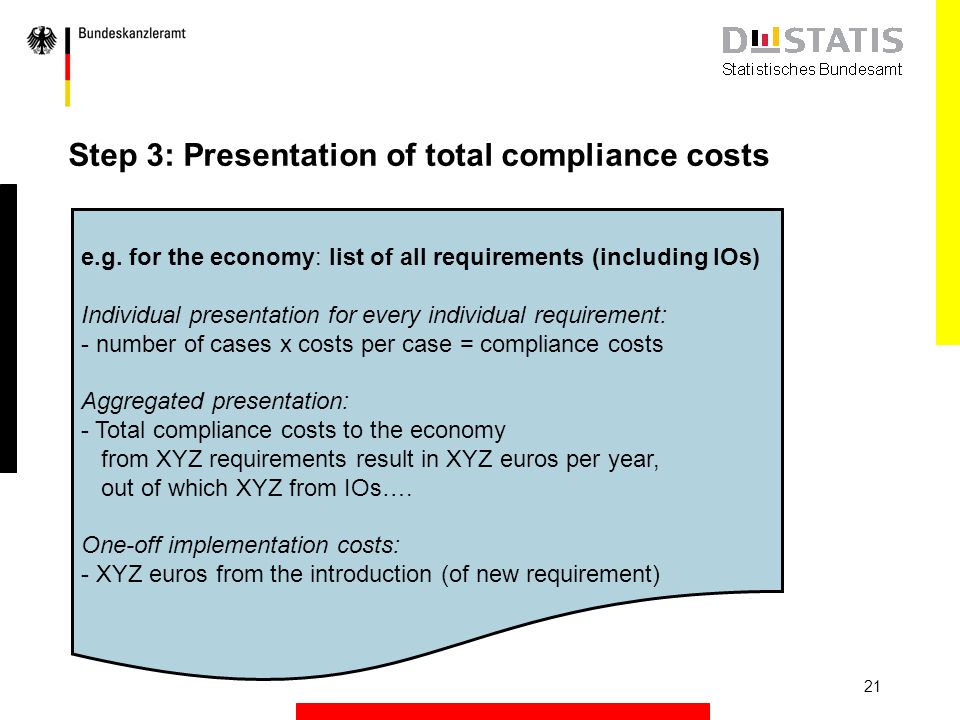 Bundeskanzleramt

DESTATIS
Statistisches Bundesamt

Step 3: Presentation of total compliance costs

e.g. for the economy: list of all requirements (including IOs)

Individual presentation for every individual requirement:
- number of cases x costs per case = compliance costs

Aggregated presentation:
- Total compliance costs to the economy from XYZ requirements result in XYZ euros per year, out of which XYZ from IOs….

One-off implementation costs:
- XYZ euros from the introduction (of new requirement)

21